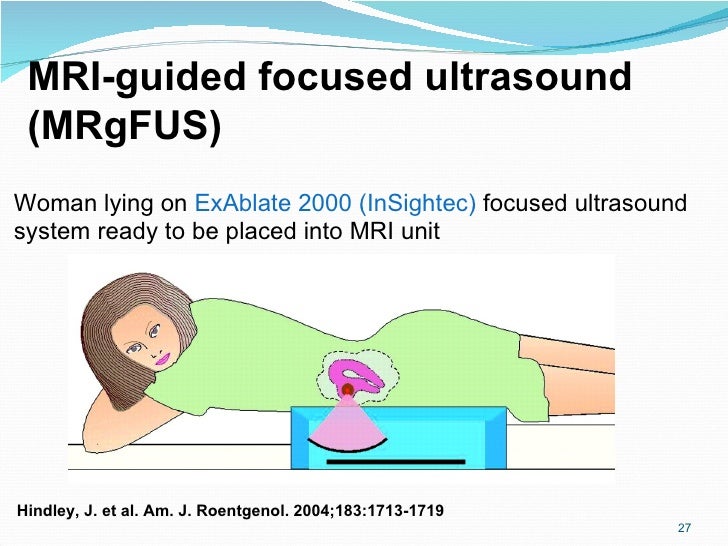 MRI-guided focused ultrasound (MRgFUS)

Woman lying on ExAblate 2000 (InSightec) focused ultrasound system ready to be placed into MRI unit

Hindley, J. et al. Am. J. Roentgenol. 2004;183:1713-1719

27